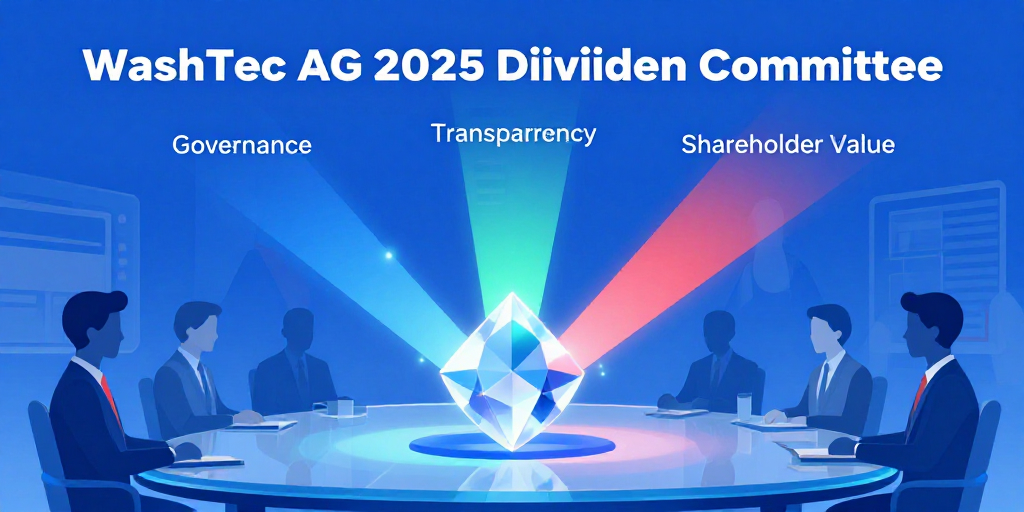 WashTec AG 2025 Diiviiden Committee

Governance

Transparrency

Shareholder Value